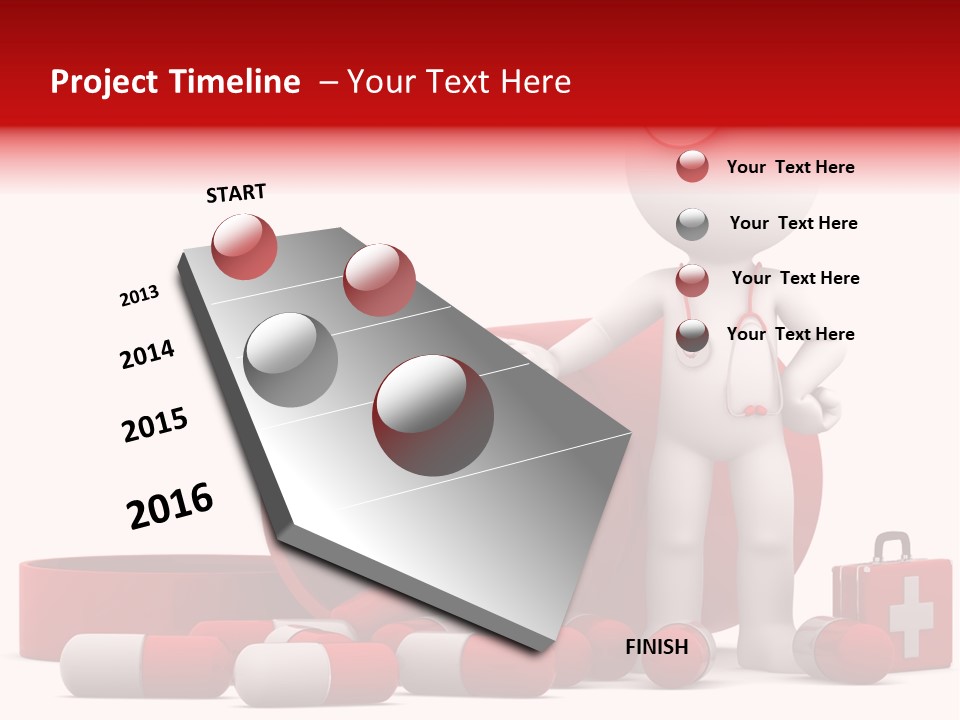 Project Timeline – Your Text Here

START

2013

2014

2015

2016

FINISH

Your Text Here

Your Text Here

Your Text Here

Your Text Here